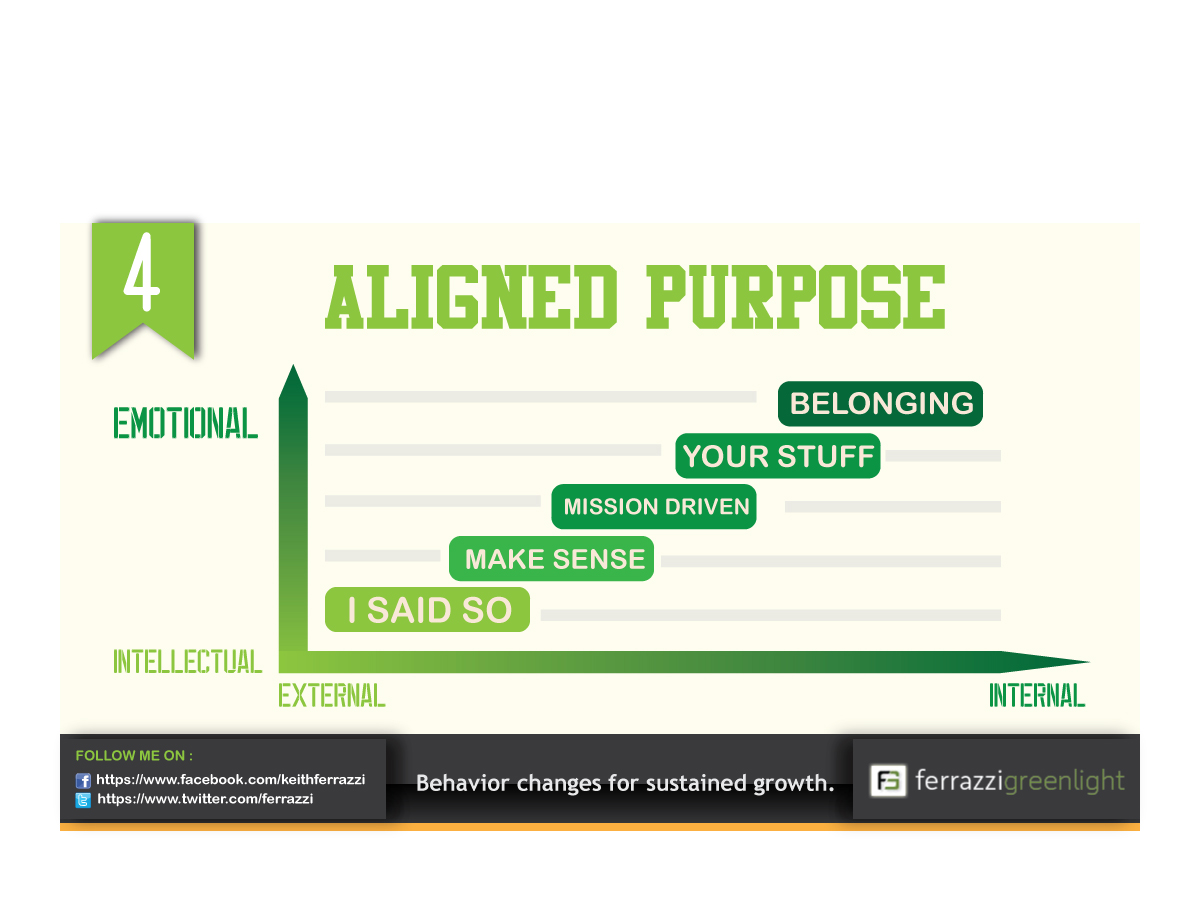 4

ALIGNED PURPOSE

EMOTIONAL

BELONGING

YOUR STUFF

MISSION DRIVEN

MAKE SENSE

I SAID SO

INTELLECTUAL

EXTERNAL

INTERNAL

FOLLOW ME ON :

https://www.facebook.com/keithferrazzi

https://www.twitter.com/ferrazzi

Behavior changes for sustained growth.

FG ferrazzigreenlight